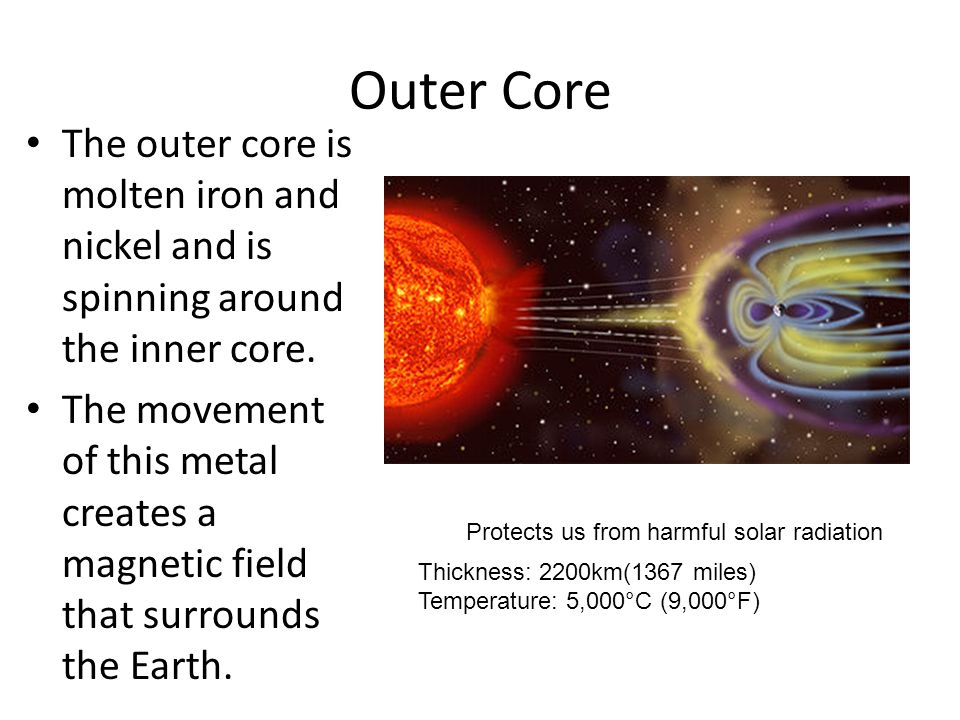 Outer Core

• The outer core is molten iron and nickel and is spinning around the inner core.

• The movement of this metal creates a magnetic field that surrounds the Earth.

Protects us from harmful solar radiation

Thickness: 2200km(1367 miles)
Temperature: 5,000°C (9,000°F)